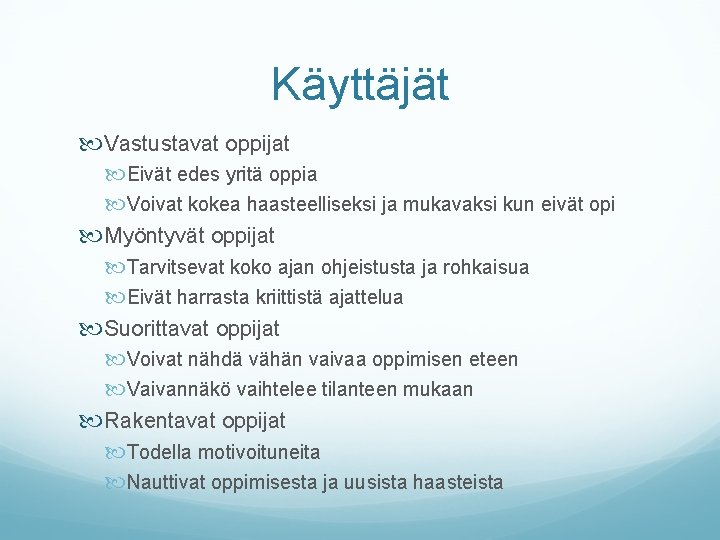 Käyttäjät

Vastustavat oppijat

Eivät edes yritä oppia

Voivat kokea haasteelliseksi ja mukavaksi kun eivät opi

Myöntyvät oppijat

Tarvitsevat koko ajan ohjeistusta ja rohkaisua

Eivät harrasta kriittistä ajattelua

Suorittavat oppijat

Voivat nähdä vähän vaivaa oppimisen eteen

Vaivannäkö vaihtelee tilanteen mukaan

Rakentavat oppijat

Todella motivoituneita

Nauttivat oppimisesta ja uusista haasteista